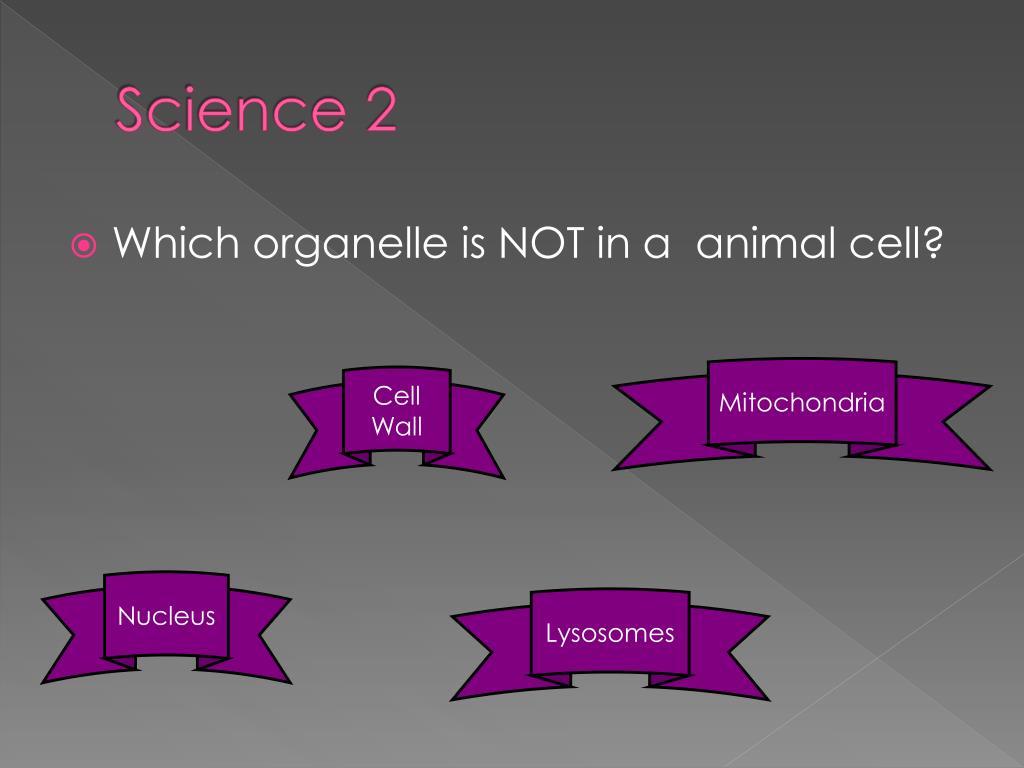 Science 2

Which organelle is NOT in a  animal cell?

Cell Wall

Mitochondria

Nucleus

Lysosomes